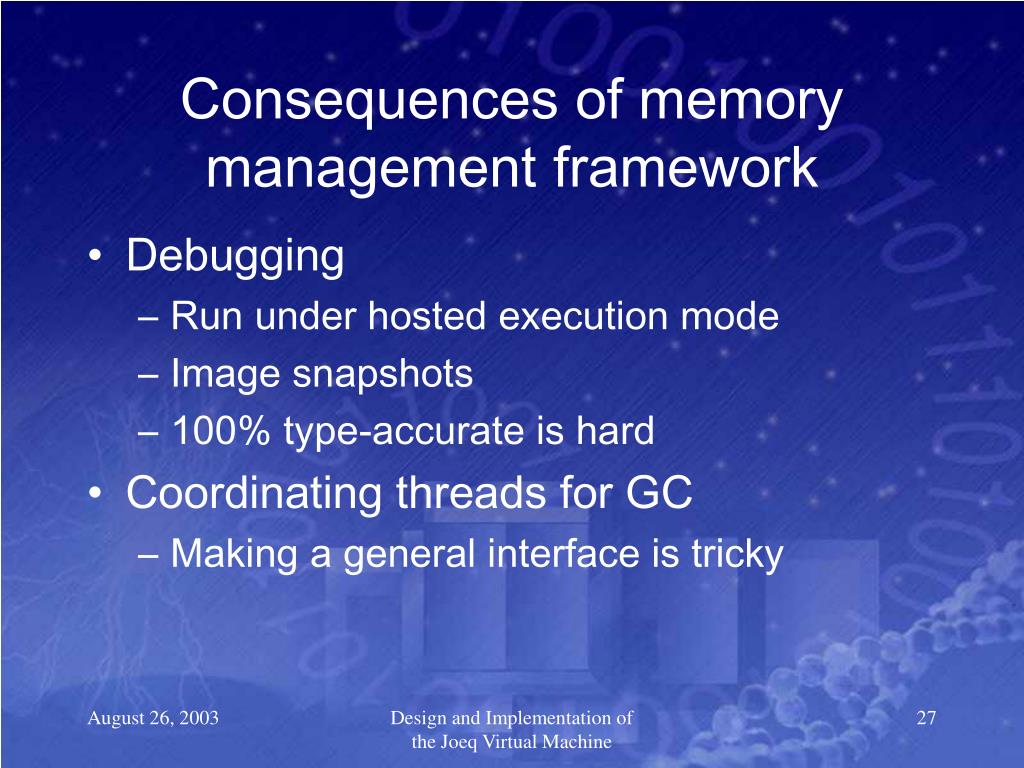 Consequences of memory management framework

• Debugging
– Run under hosted execution mode
– Image snapshots
– 100% type-accurate is hard
• Coordinating threads for GC
– Making a general interface is tricky

August 26, 2003

Design and Implementation of the Joeq Virtual Machine

27